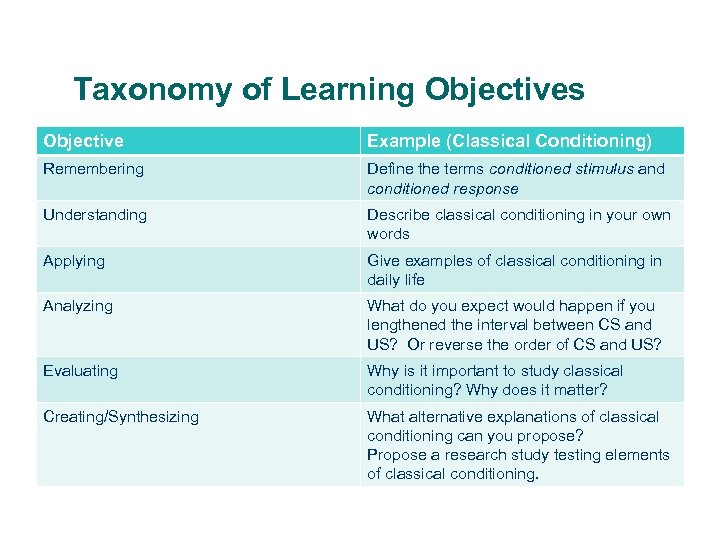 Taxonomy of Learning Objectives

| Objective | Example (Classical Conditioning) |
|---|---|
| Remembering | Define the terms conditioned stimulus and conditioned response |
| Understanding | Describe classical conditioning in your own words |
| Applying | Give examples of classical conditioning in daily life |
| Analyzing | What do you expect would happen if you lengthened the interval between CS and US? Or reverse the order of CS and US? |
| Evaluating | Why is it important to study classical conditioning? Why does it matter? |
| Creating/Synthesizing | What alternative explanations of classical conditioning can you propose? Propose a research study testing elements of classical conditioning. |